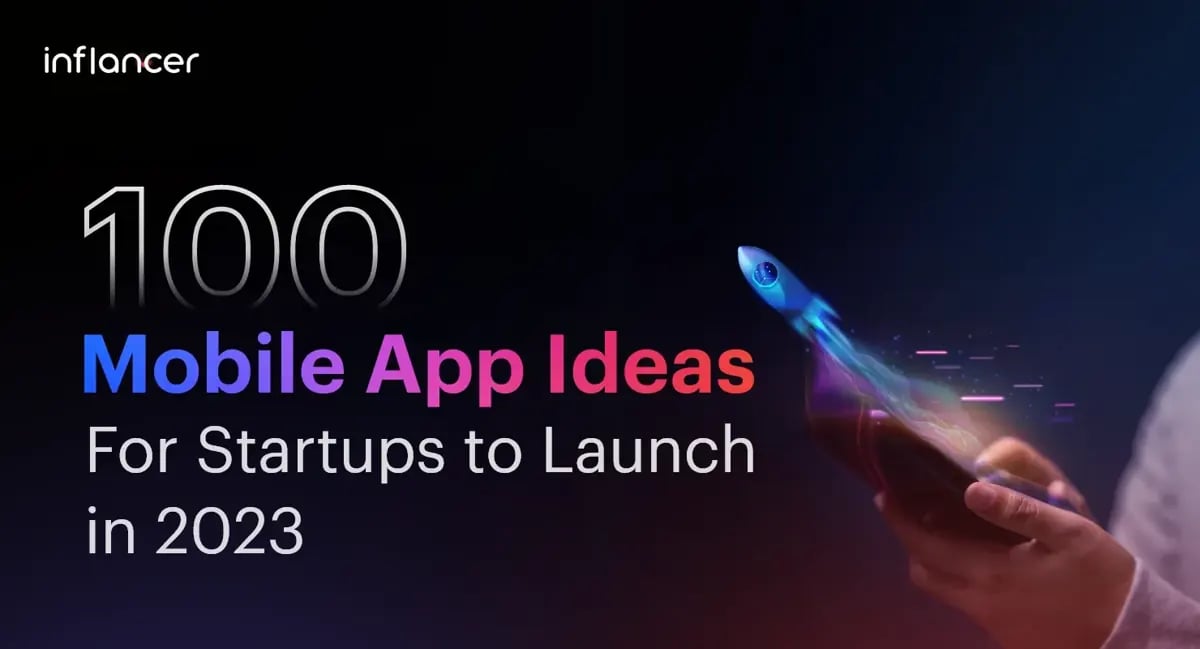 inflancer

100

Mobile App Ideas

For Startups to Launch in 2023